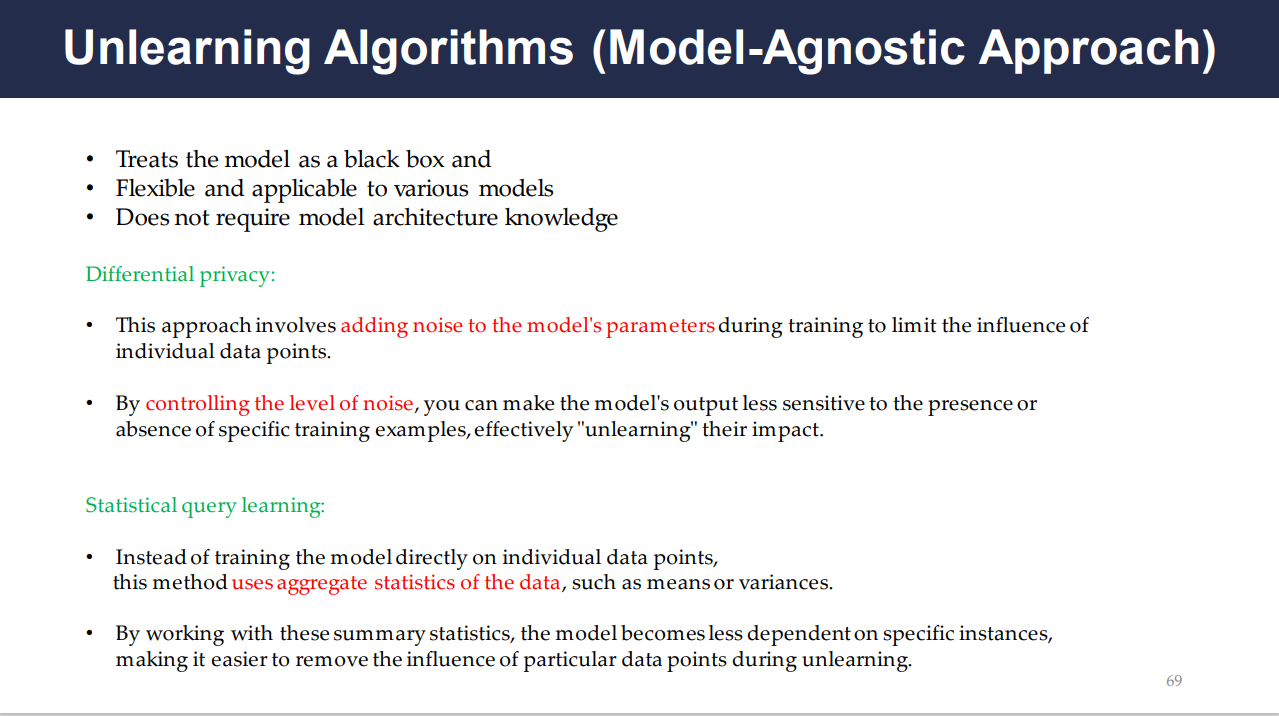 Unlearning Algorithms (Model-Agnostic Approach)

• Treats the model as a black box and
• Flexible and applicable to various models
• Does not require model architecture knowledge

Differential privacy:

• This approach involves adding noise to the model's parameters during training to limit the influence of individual data points.

• By controlling the level of noise, you can make the model's output less sensitive to the presence or absence of specific training examples, effectively "unlearning" their impact.

Statistical query learning:

• Instead of training the model directly on individual data points, this method uses aggregate statistics of the data, such as means or variances.

• By working with these summary statistics, the model becomes less dependent on specific instances, making it easier to remove the influence of particular data points during unlearning.

69